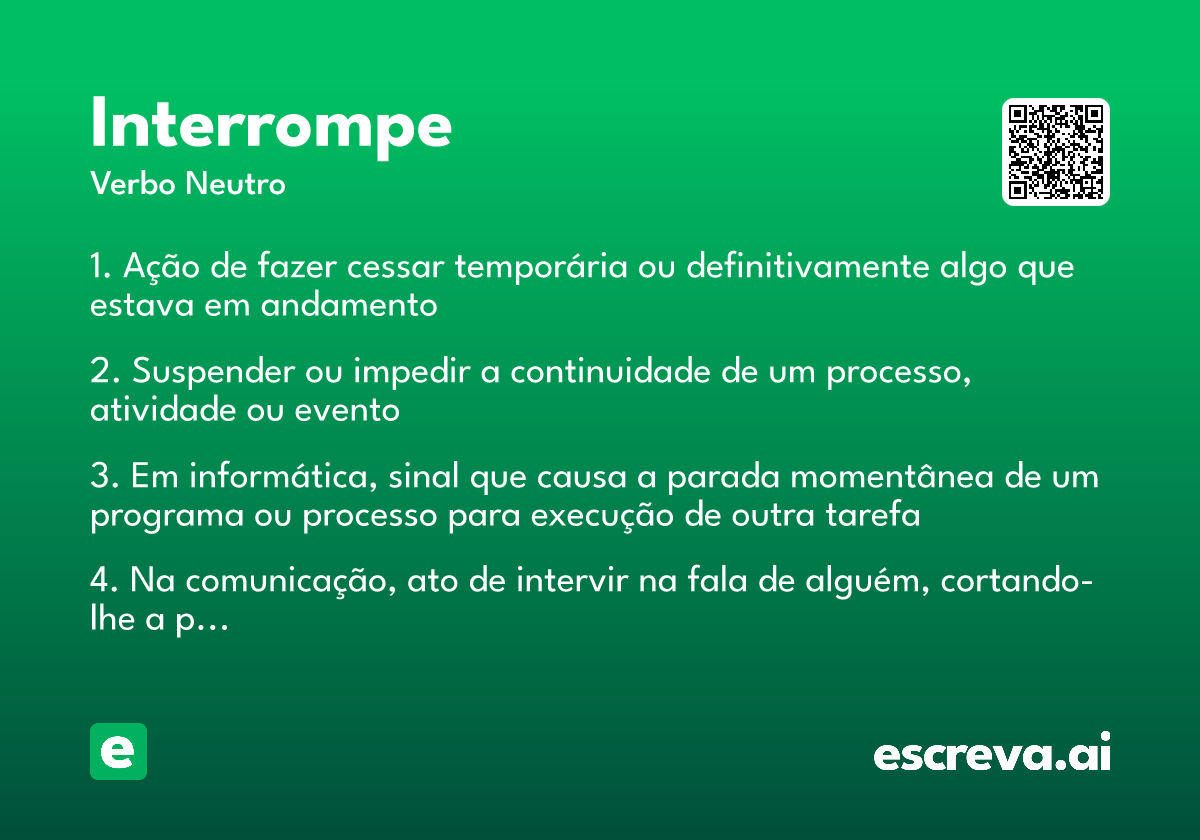 Interrompe
Verbo Neutro

1. Ação de fazer cessar temporária ou definitivamente algo que estava em andamento

2. Suspender ou impedir a continuidade de um processo, atividade ou evento

3. Em informática, sinal que causa a parada momentânea de um programa ou processo para execução de outra tarefa

4. Na comunicação, ato de intervir na fala de alguém, cortando-lhe a p...

e

escreva.ai